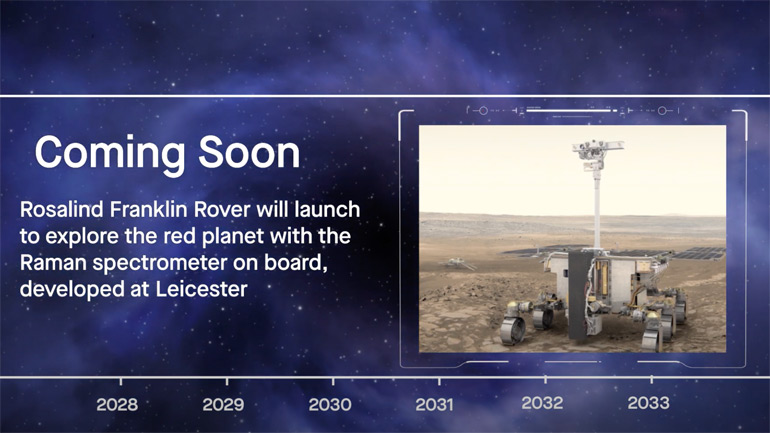 Coming Soon

Rosalind Franklin Rover will launch to explore the red planet with the Raman spectrometer on board, developed at Leicester

2028 2029 2030 2031 2032 2033